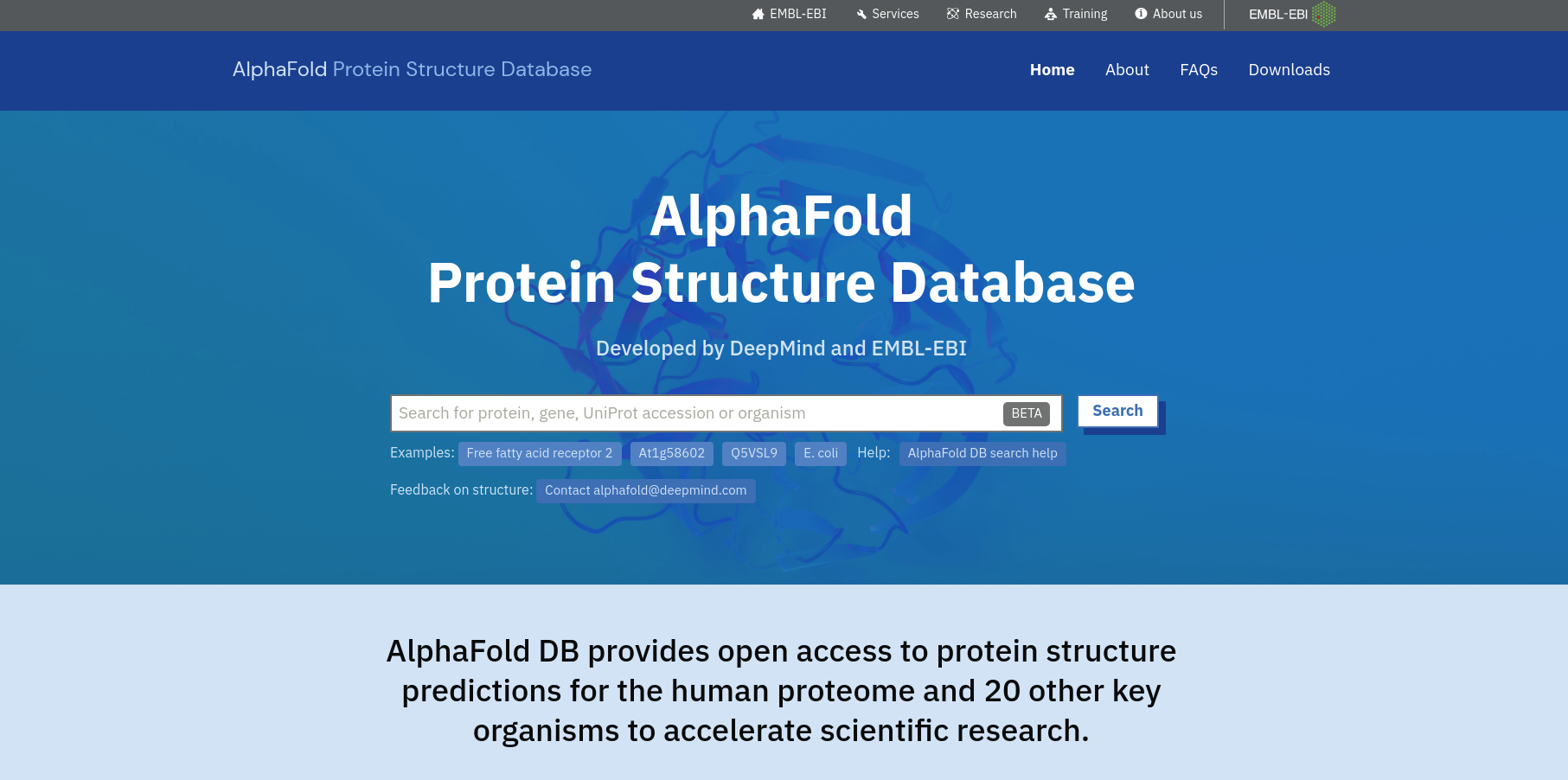 EMBL-EBI Services Research Training About us EMBL-EBI

AlphaFold Protein Structure Database

Home About FAQs Downloads

AlphaFold
Protein Structure Database

Developed by DeepMind and EMBL-EBI

Search for protein, gene, UniProt accession or organism BETA

Search

Examples: Free fatty acid receptor 2 At1g58602 Q5VSL9 E. coli Help: AlphaFold DB search help

Feedback on structure: Contact alphafold@deepmind.com

AlphaFold DB provides open access to protein structure predictions for the human proteome and 20 other key organisms to accelerate scientific research.